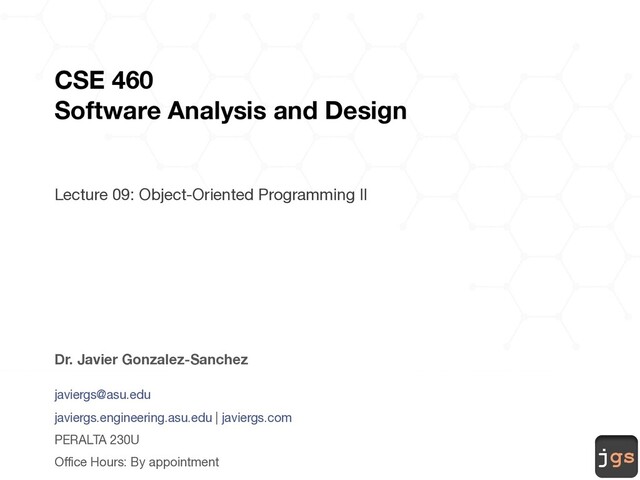 CSE 460
Software Analysis and Design

Lecture 09: Object-Oriented Programming II

Dr. Javier Gonzalez-Sanchez

javiergs@asu.edu

javiergs.engineering.asu.edu | javiergs.com

PERALTA 230U

Office Hours: By appointment

jgs